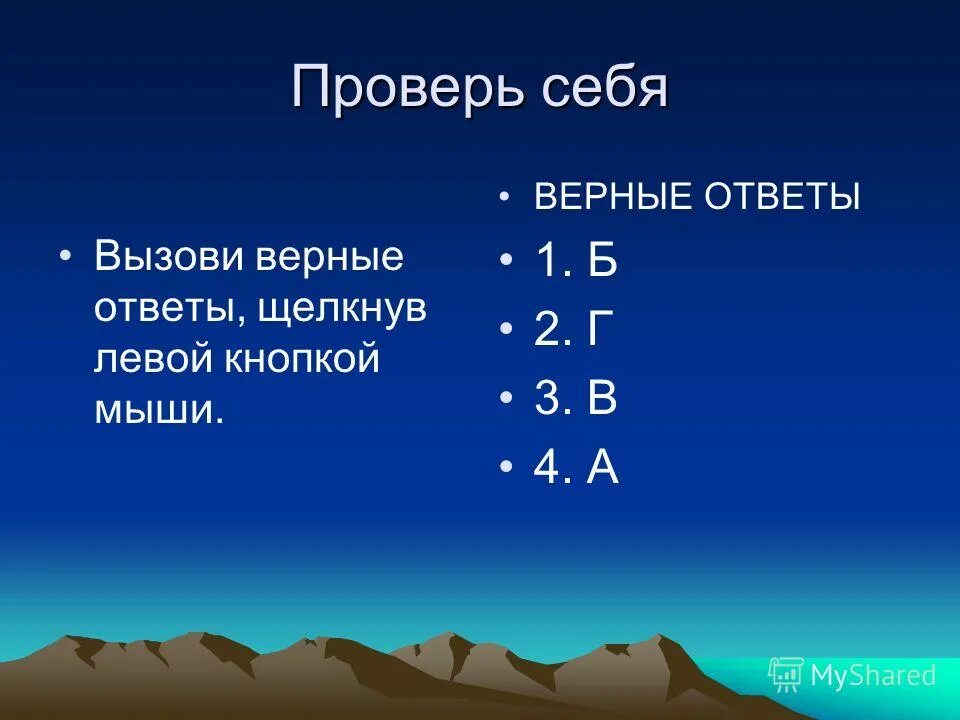 Проверь себя

• Вызови верные ответы, щелкнув левой кнопкой мыши.

• ВЕРНЫЕ ОТВЕТЫ
• 1. Б
• 2. Г
• 3. В
• 4. А

MyShared